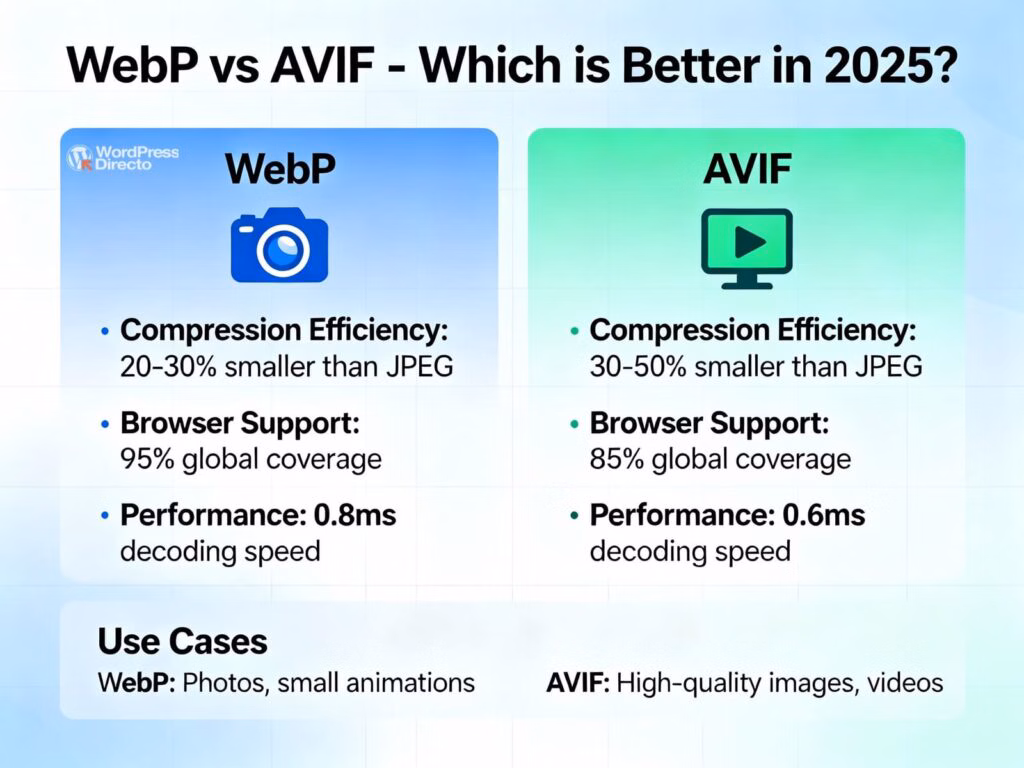 WebP vs AVIF - Which is Better in 2025?

WordPress Directo

WebP

• Compression Efficiency: 20-30% smaller than JPEG

• Browser Support: 95% global coverage

• Performance: 0.8ms decoding speed

AVIF

• Compression Efficiency: 30-50% smaller than JPEG

• Browser Support: 85% global coverage

• Performance: 0.6ms decoding speed

Use Cases

WebP: Photos, small animations

AVIF: High-quality images, videos